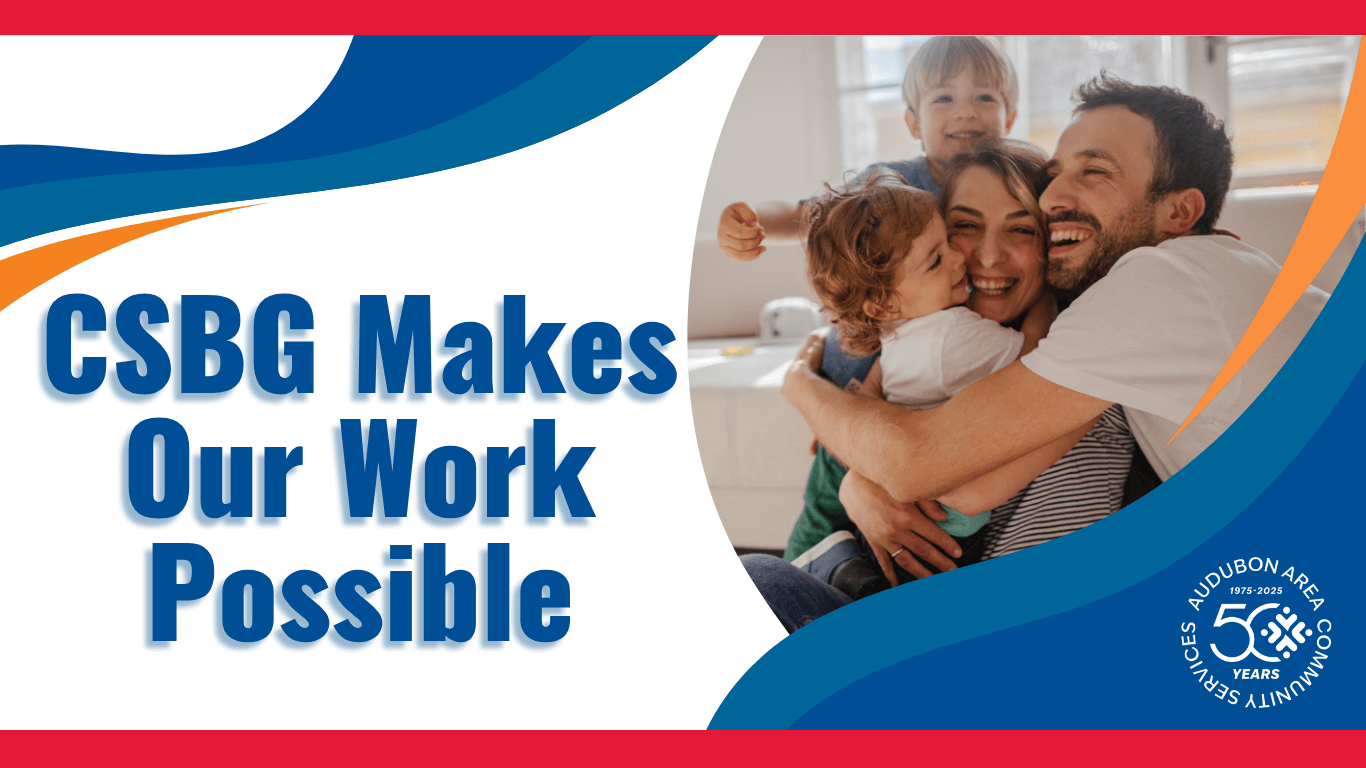 CSBG Makes Our Work Possible

AUDUBON AREA COMMUNITY SERVICES
1975-2025
50
YEARS